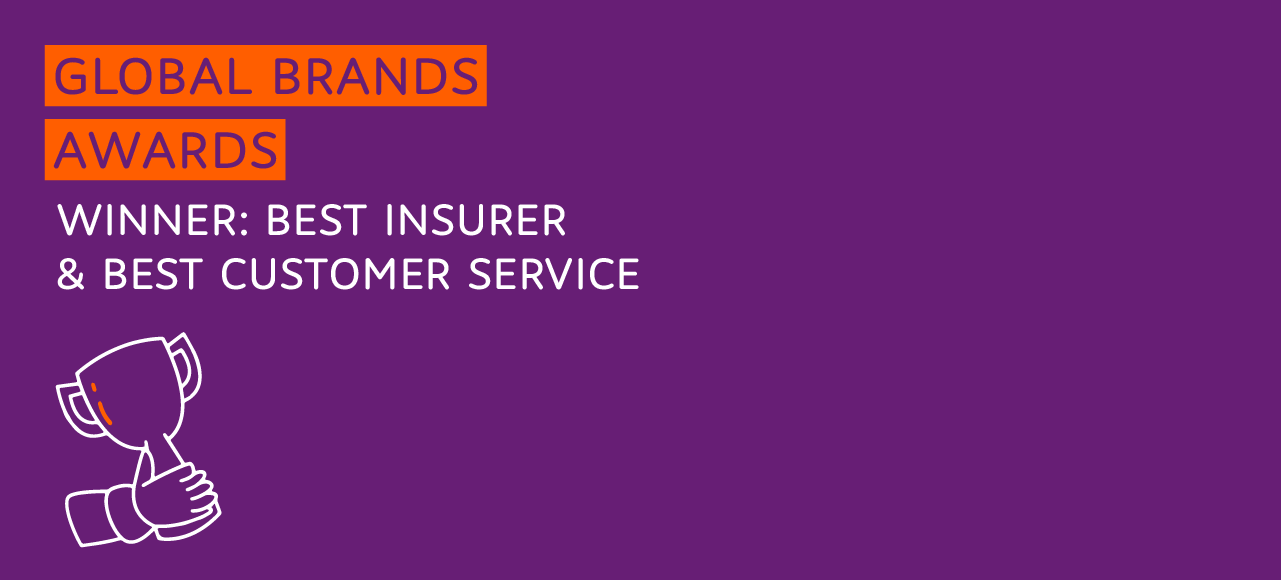 GLOBAL BRANDS AWARDS

WINNER: BEST INSURER & BEST CUSTOMER SERVICE